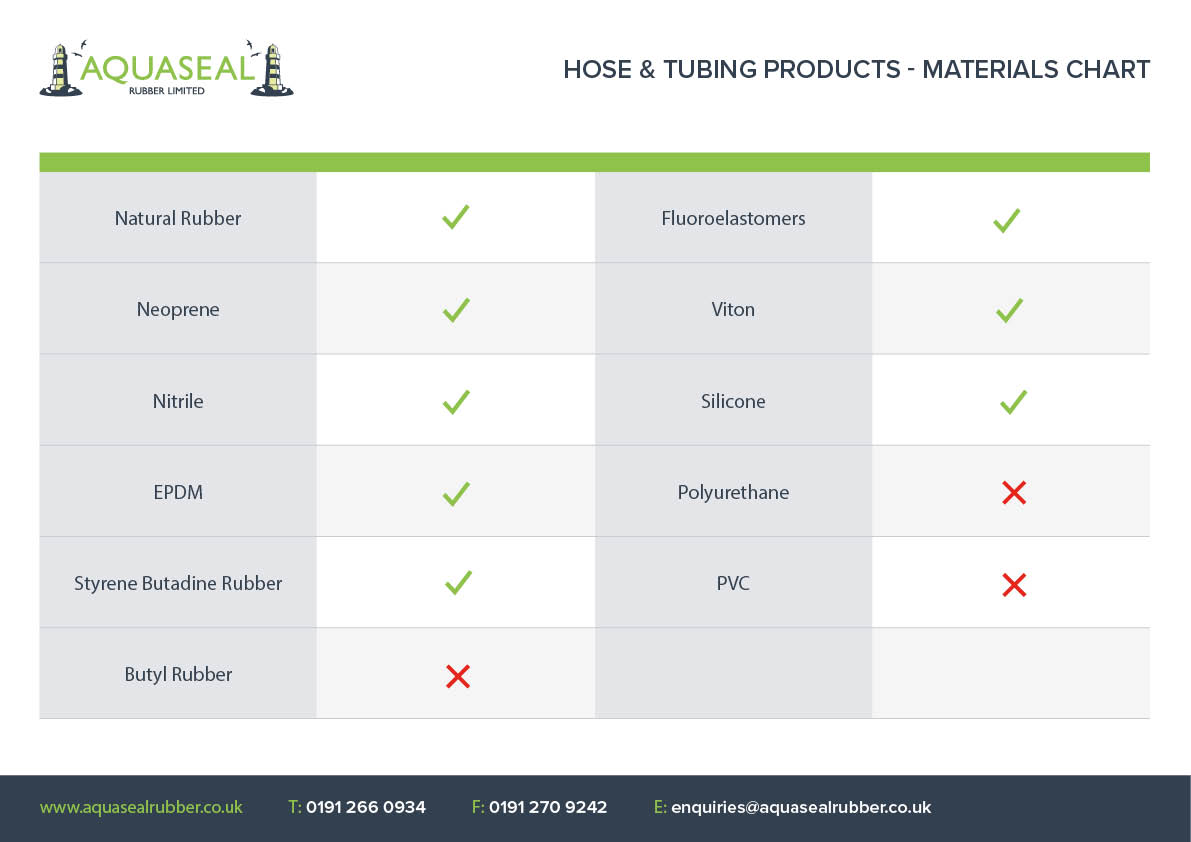 AQUASEAL
RUBBER LIMITED

HOSE & TUBING PRODUCTS - MATERIALS CHART

| | | | |
|---|---|---|---|
| Natural Rubber | ✓ | Fluoroelastomers | ✓ |
| Neoprene | ✓ | Viton | ✓ |
| Nitrile | ✓ | Silicone | ✓ |
| EPDM | ✓ | Polyurethane | ✗ |
| Styrene Butadine Rubber | ✓ | PVC | ✗ |
| Butyl Rubber | ✗ | | |

www.aquasealrubber.co.uk T: 0191 266 0934 F: 0191 270 9242 E: enquiries@aquasealrubber.co.uk